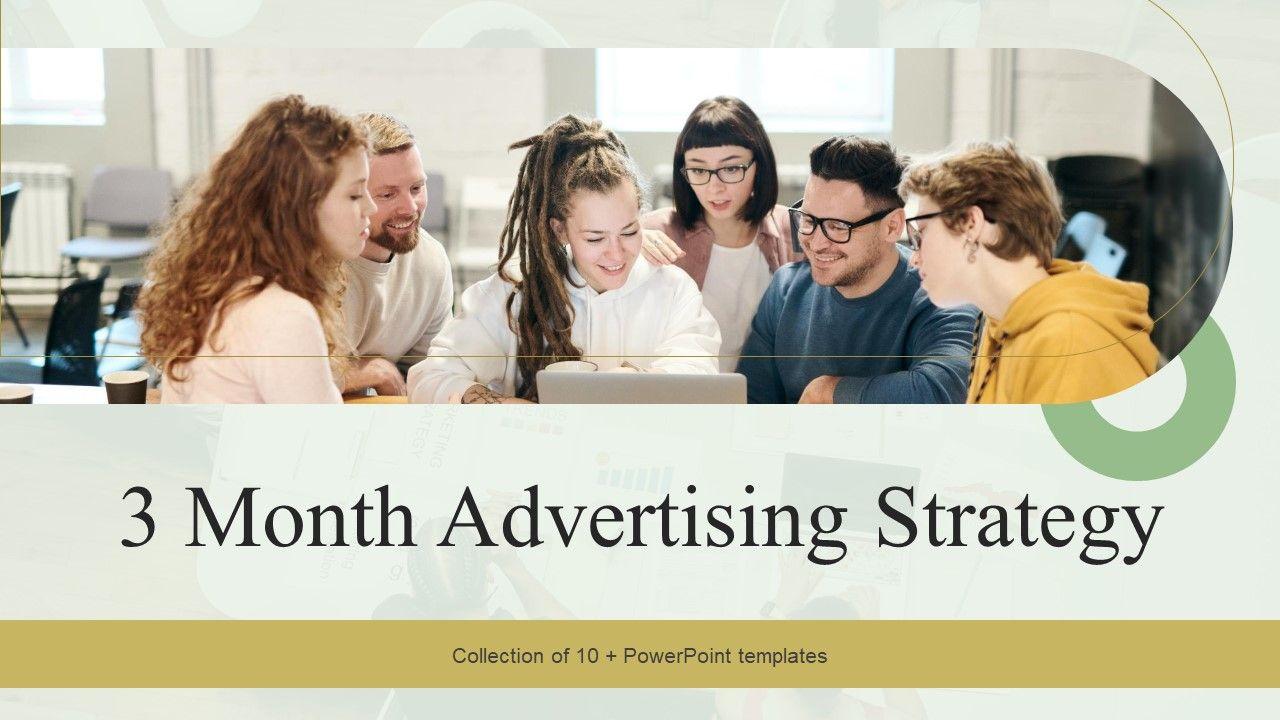 3 Month Advertising Strategy

Collection of 10 + PowerPoint templates